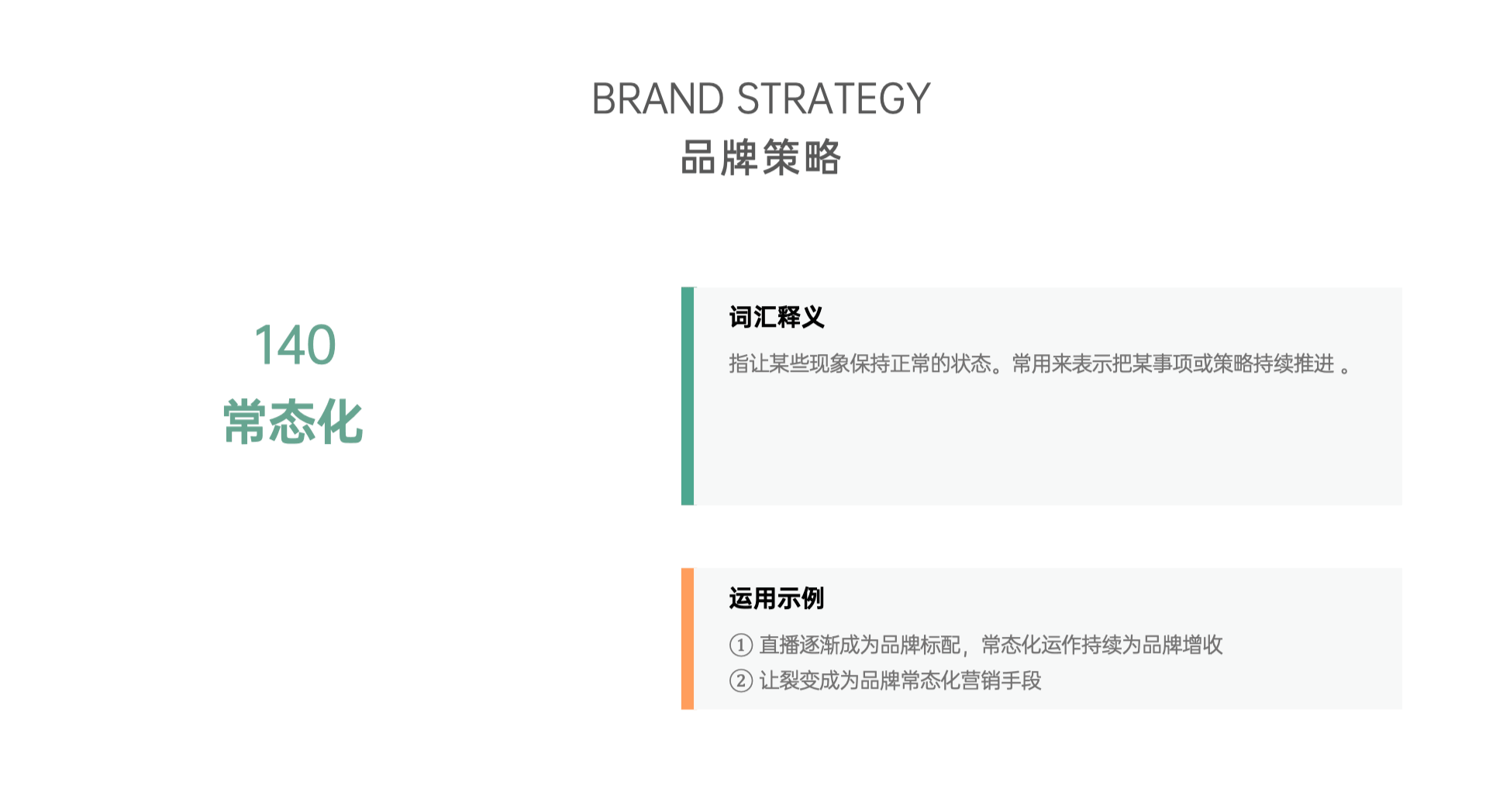 BRAND STRATEGY
品牌策略

140
常态化

词汇释义

指让某些现象保持正常的状态。常用来表示把某事项或策略持续推进 。

运用示例

① 直播逐渐成为品牌标配，常态化运作持续为品牌增收
② 让裂变成为品牌常态化营销手段